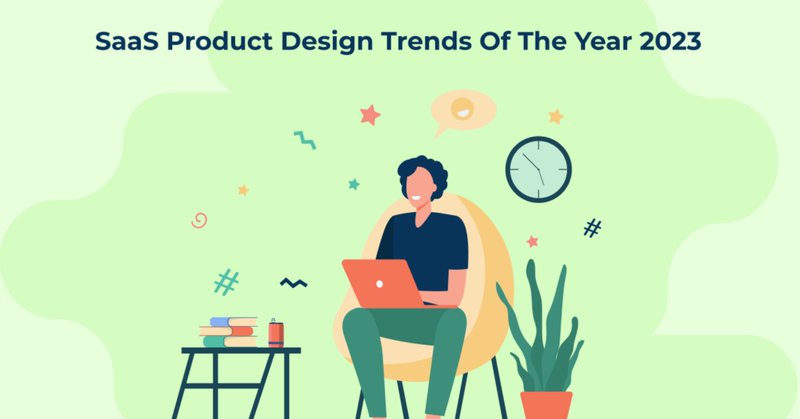 SaaS Product Design Trends Of The Year 2023